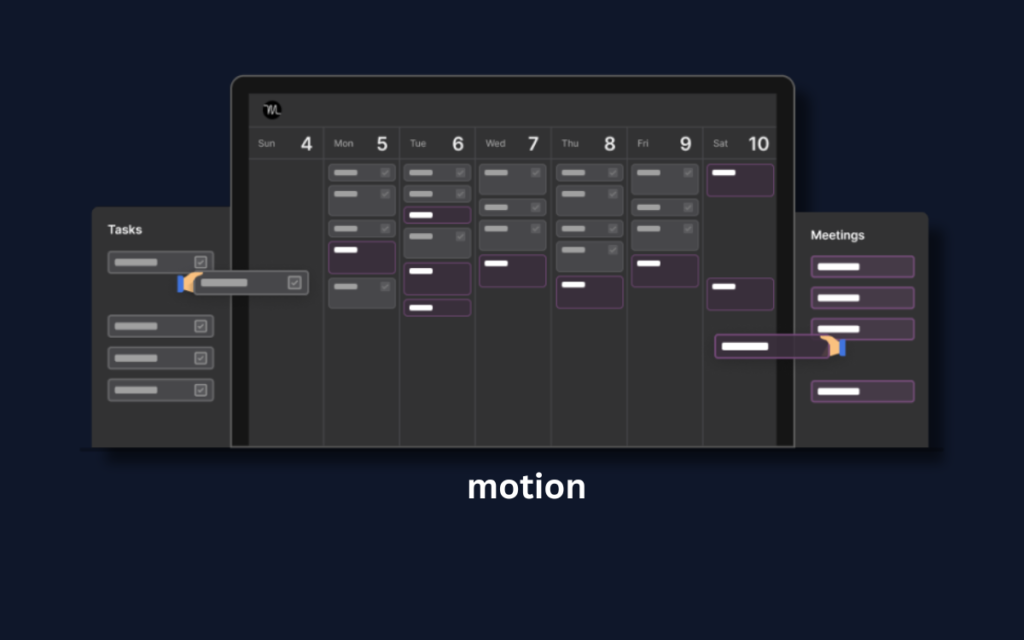 Tasks

Sun 4
Mon 5
Tue 6
Wed 7
Thu 8
Fri 9
Sat 10

Meetings

motion